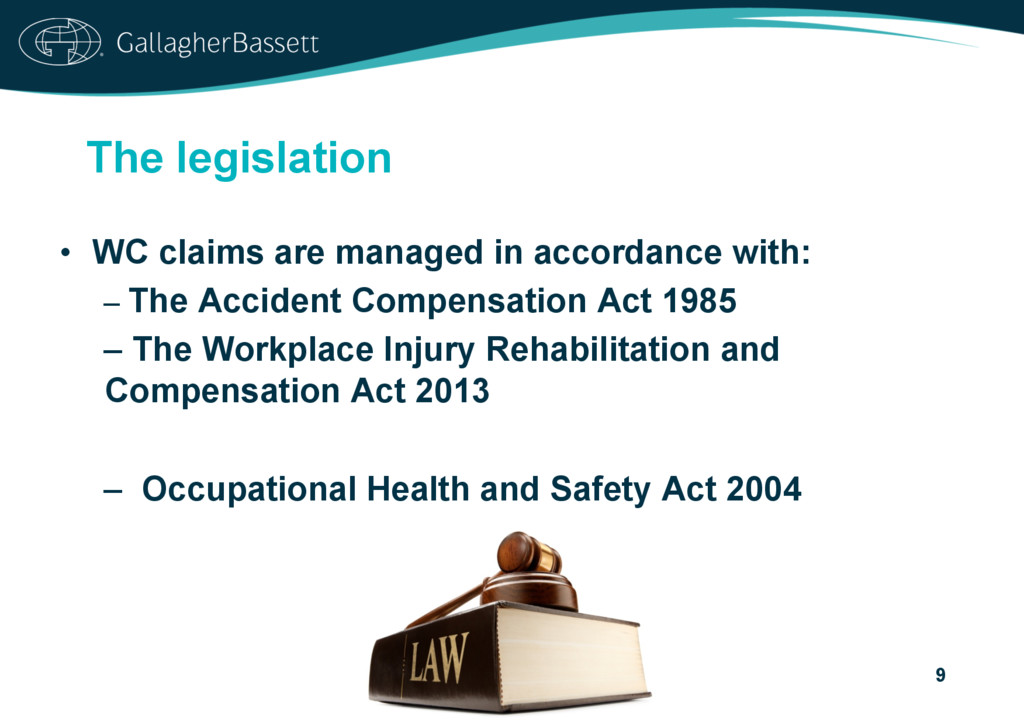 GallagherBassett

The legislation

• WC claims are managed in accordance with:
– The Accident Compensation Act 1985
– The Workplace Injury Rehabilitation and Compensation Act 2013

– Occupational Health and Safety Act 2004

LAW

9